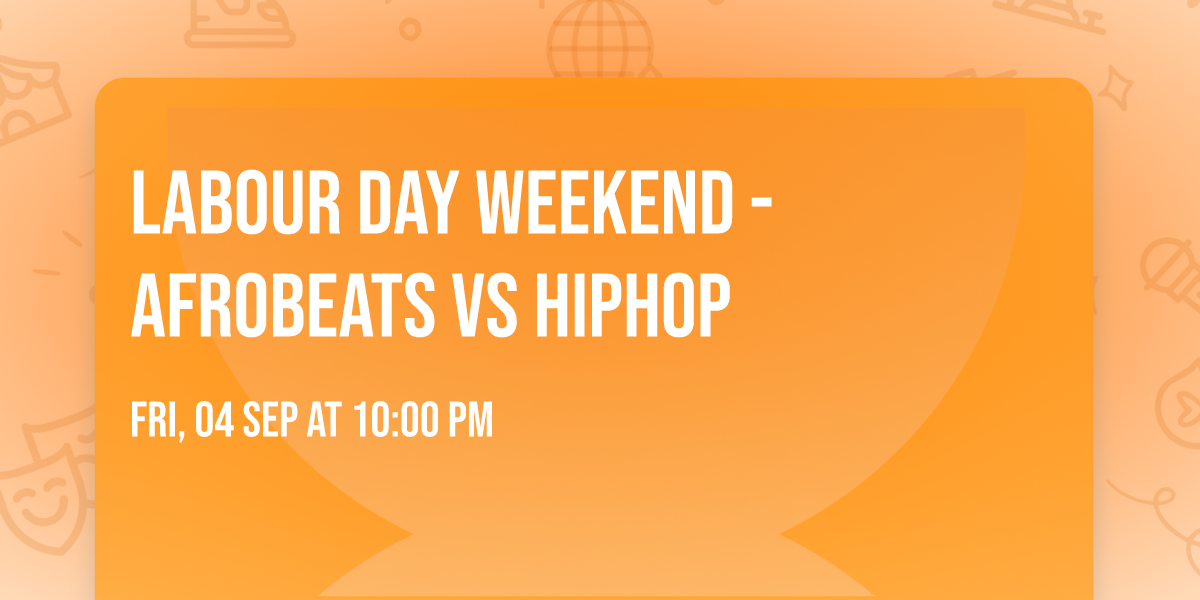 LABOUR DAY WEEKEND - AFROBEATS VS HIPHOP

FRI, 04 SEP AT 10:00 PM